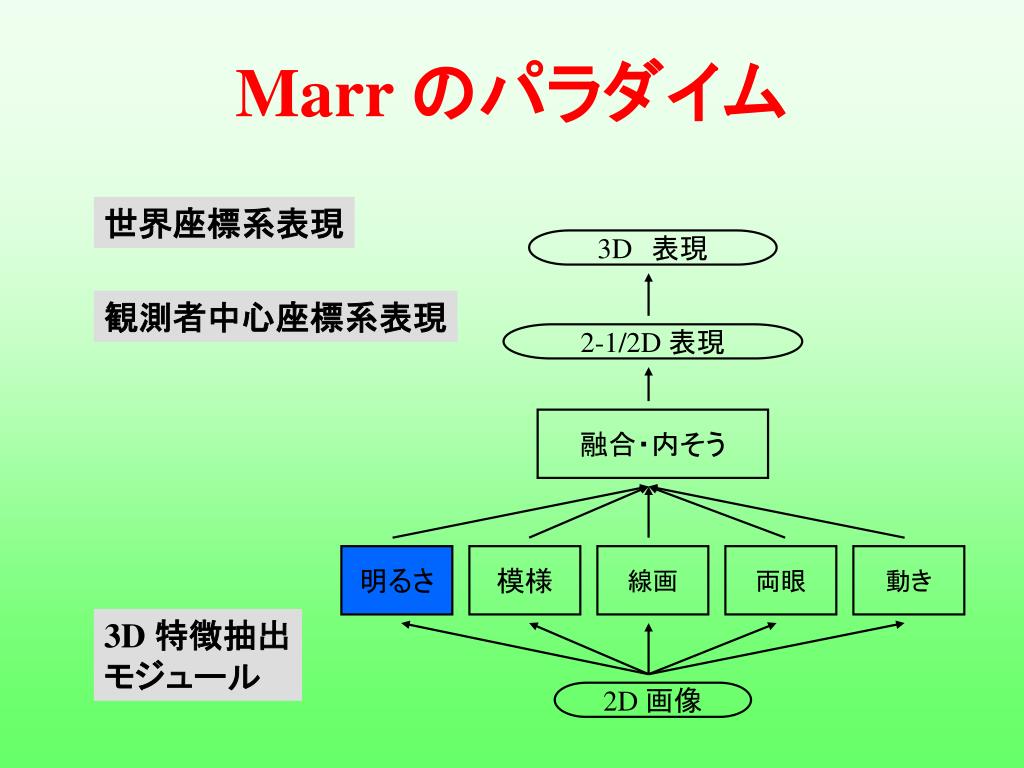 Marr のパラダイム

世界座標系表現

観測者中心座標系表現

3D 特徴抽出モジュール

3D 表現

2-1/2D 表現

融合・内そう

明るさ

模様

線画

両眼

動き

2D 画像